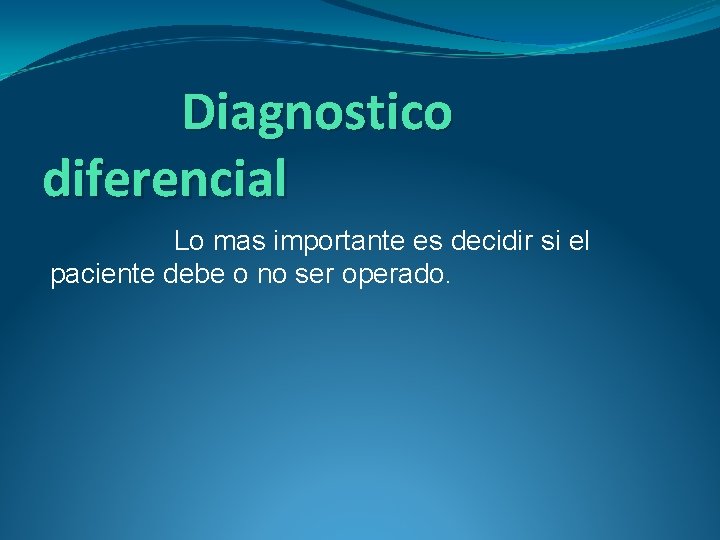 Diagnostico diferencial

Lo mas importante es decidir si el paciente debe o no ser operado.